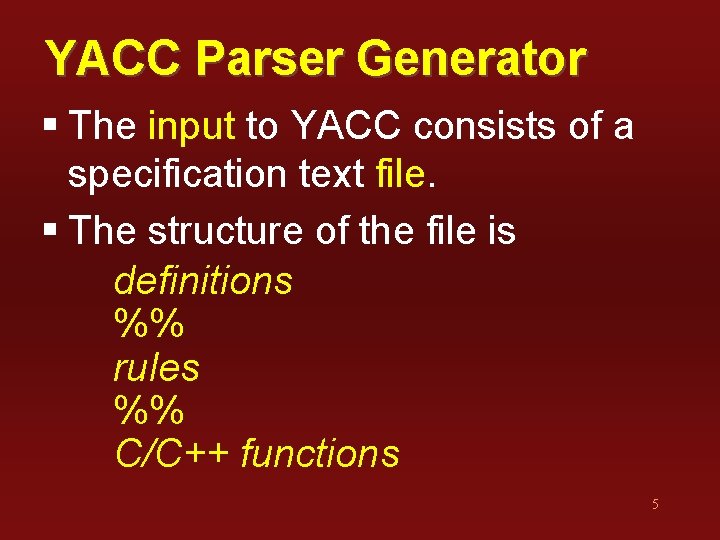 YACC Parser Generator

▪ The input to YACC consists of a specification text file.

▪ The structure of the file is

definitions
%%
rules
%%
C/C++ functions

5